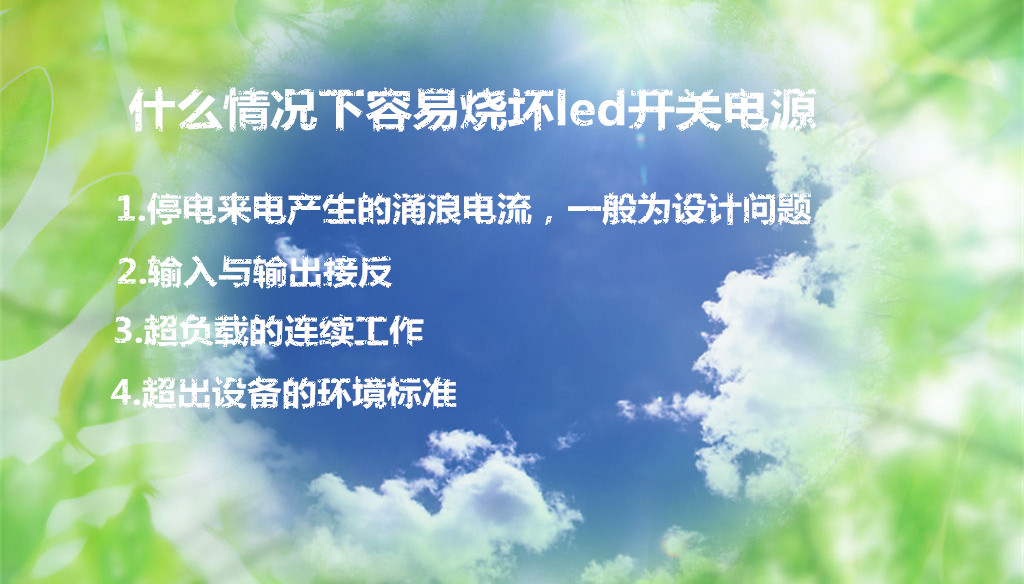 什么情况下容易烧坏led开关电源

1.停电来电产生的涌浪电流，一般为设计问题

2.输入与输出接反

3.超负载的连续工作

4.超出设备的环境标准